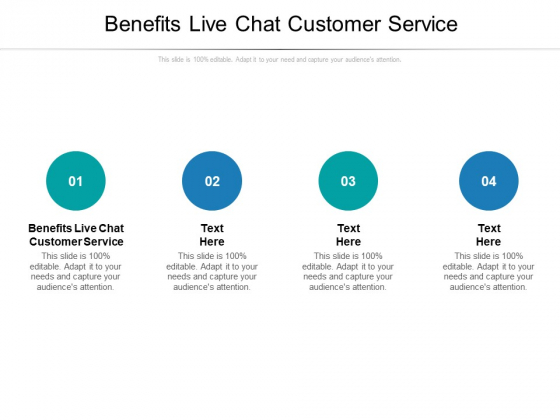 Benefits Live Chat Customer Service

This slide is 100% editable. Adapt it to your need and capture your audience's attention.

01

Benefits Live Chat Customer Service

This slide is 100% editable. Adapt it to your needs and capture your audience's attention.

02

Text Here

This slide is 100% editable. Adapt it to your needs and capture your audience's attention.

03

Text Here

This slide is 100% editable. Adapt it to your needs and capture your audience's attention.

04

Text Here

This slide is 100% editable. Adapt it to your needs and capture your audience's attention.